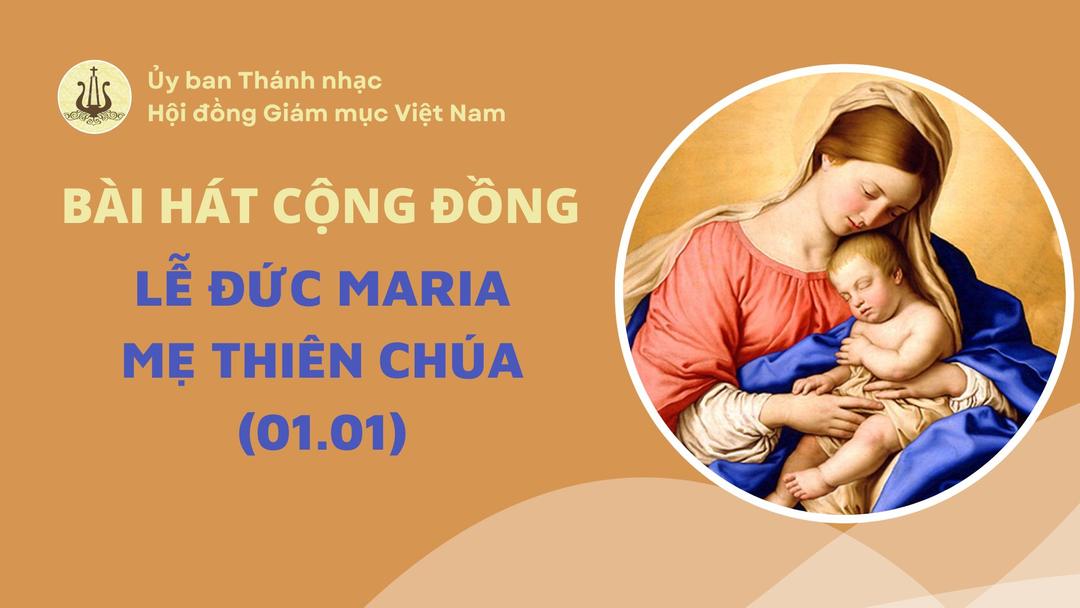 Ủy ban Thánh nhạc
Hội đồng Giám mục Việt Nam

BÀI HÁT CỘNG ĐỒNG

LỄ ĐỨC MARIA
MẸ THIÊN CHÚA
(01.01)